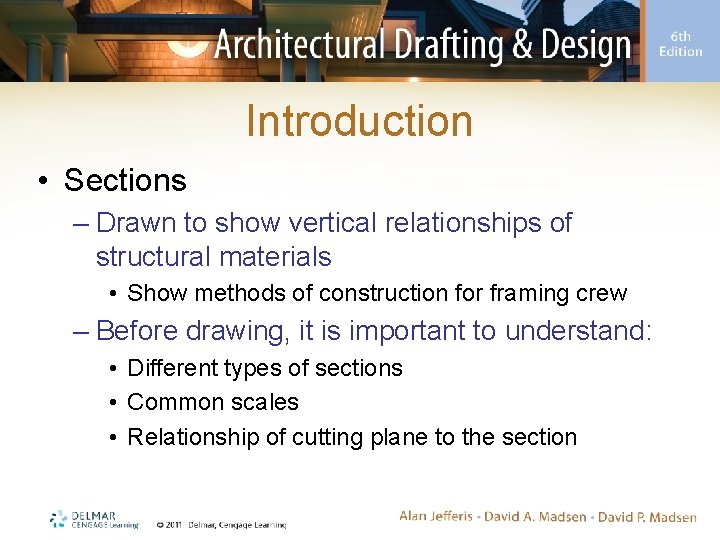 Architectural Drafting & Design

6th Edition

Introduction

• Sections
– Drawn to show vertical relationships of structural materials
• Show methods of construction for framing crew
– Before drawing, it is important to understand:
• Different types of sections
• Common scales
• Relationship of cutting plane to the section

DELMAR CENGAGE Learning

© 2011 Delmar, Cengage Learning

Alan Jefferis • David A. Madsen • David P. Madsen